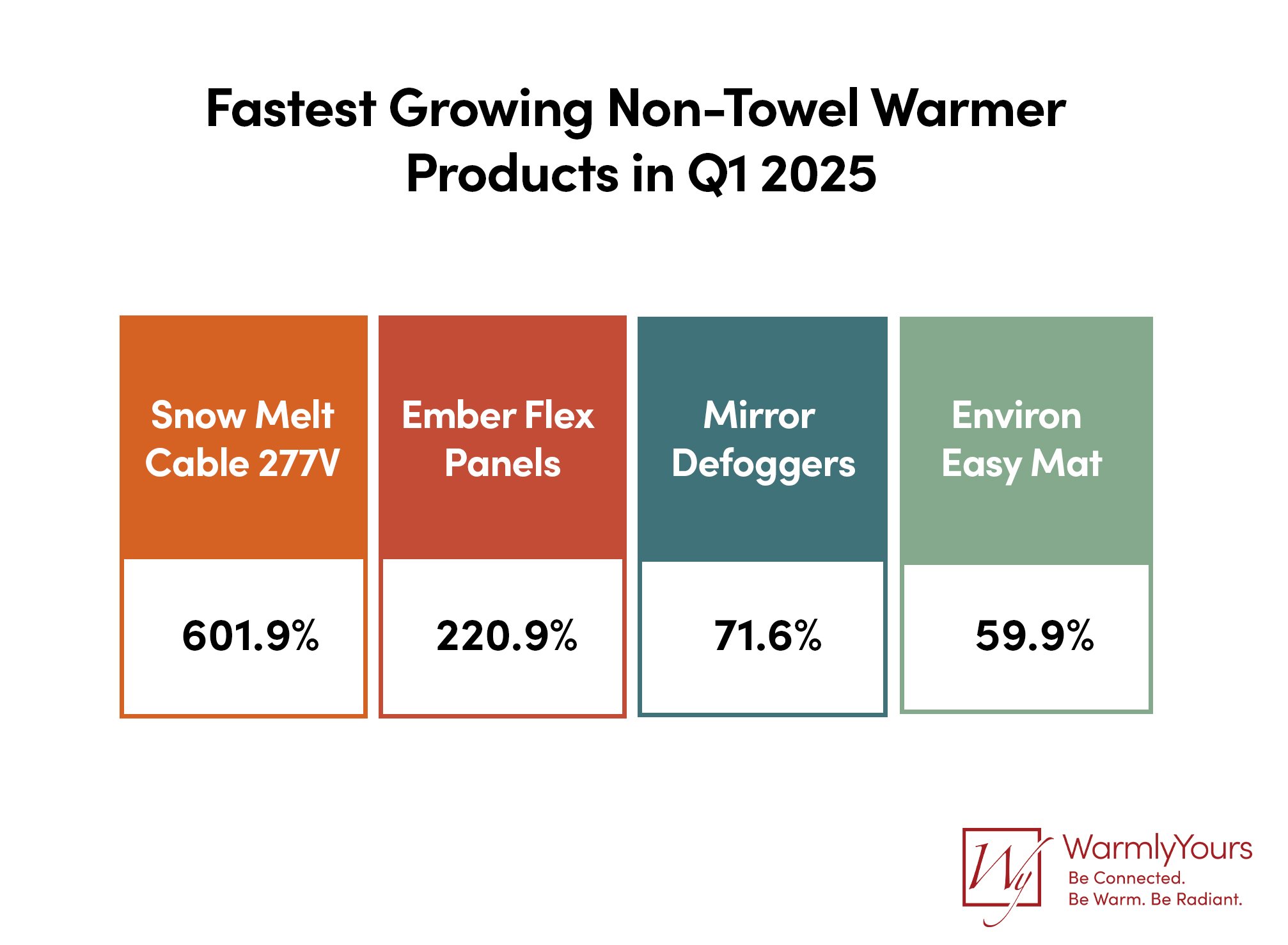 Fastest Growing Non-Towel Warmer Products in Q1 2025

Snow Melt Cable 277V

601.9%

Ember Flex Panels

220.9%

Mirror Defoggers

71.6%

Environ Easy Mat

59.9%

Wy

WarmlyYours
Be Connected.
Be Warm. Be Radiant.